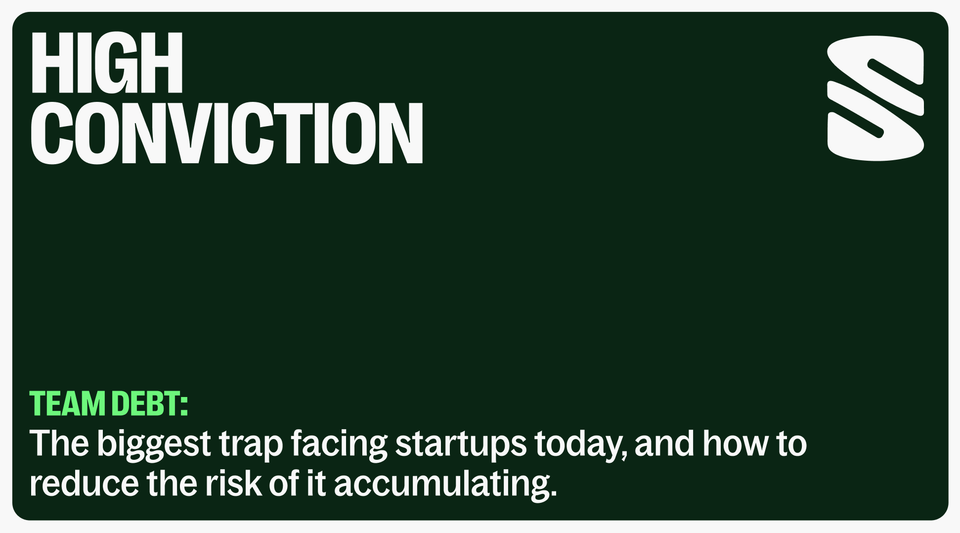 HIGH
CONVICTION

TEAM DEBT:
The biggest trap facing startups today, and how to reduce the risk of it accumulating.